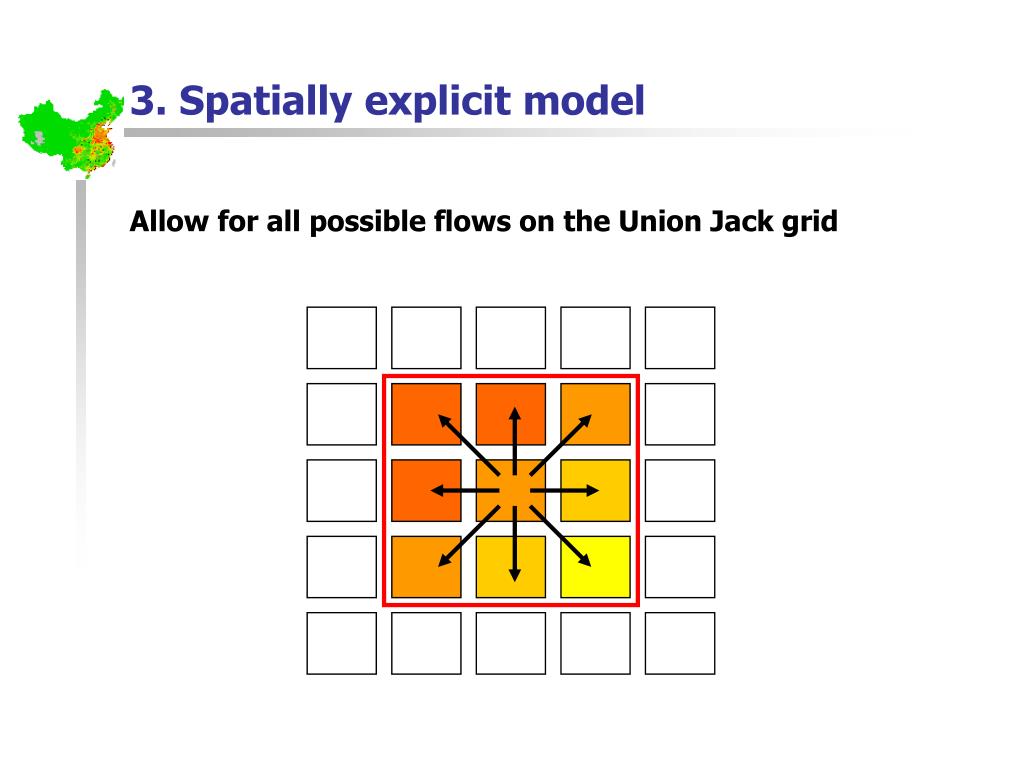 3. Spatially explicit model

Allow for all possible flows on the Union Jack grid